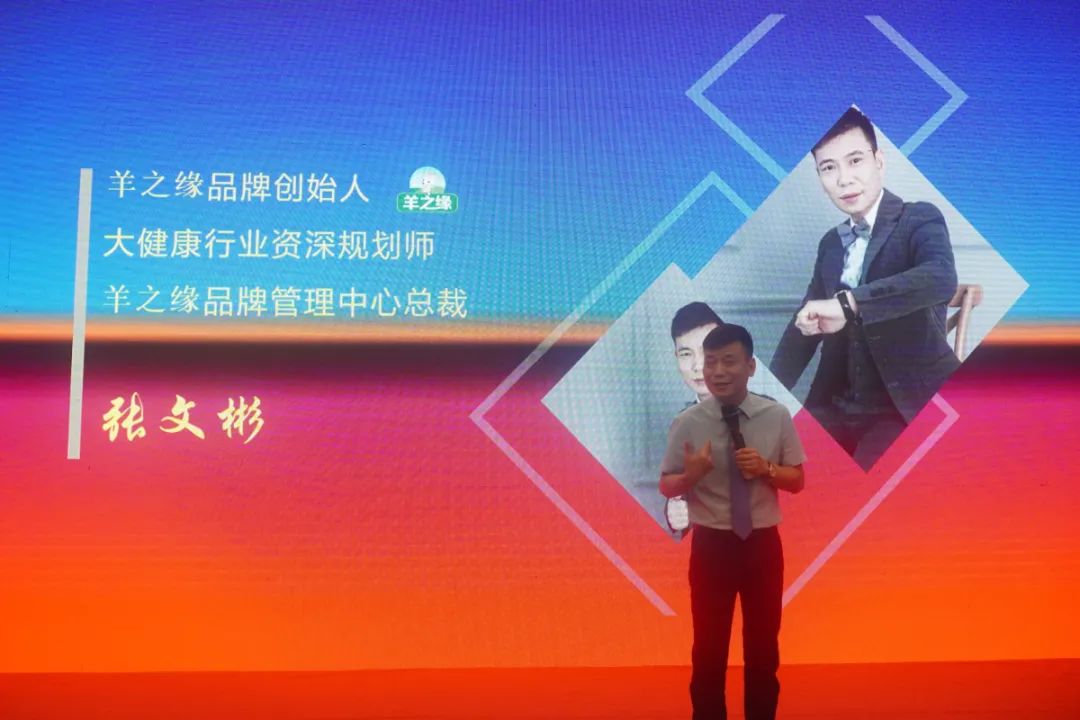 羊之缘品牌创始人
羊之缘
大健康行业资深规划师
羊之缘品牌管理中心总裁

张文彬